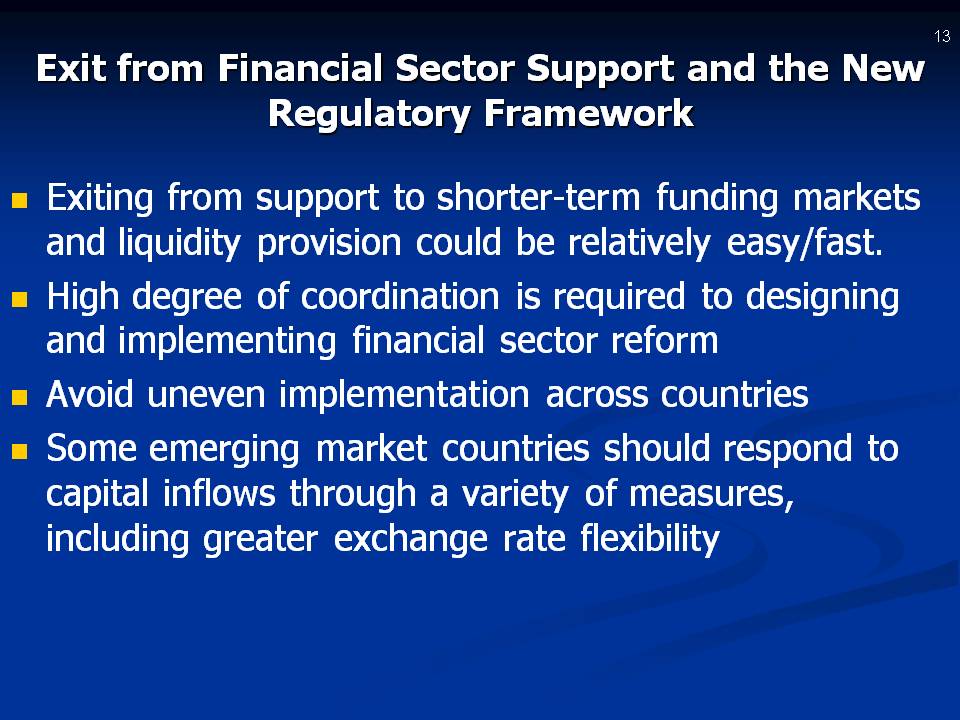 13

Exit from Financial Sector Support and the New Regulatory Framework

- Exiting from support to shorter-term funding markets and liquidity provision could be relatively easy/fast.
- High degree of coordination is required to designing and implementing financial sector reform
- Avoid uneven implementation across countries
- Some emerging market countries should respond to capital inflows through a variety of measures, including greater exchange rate flexibility